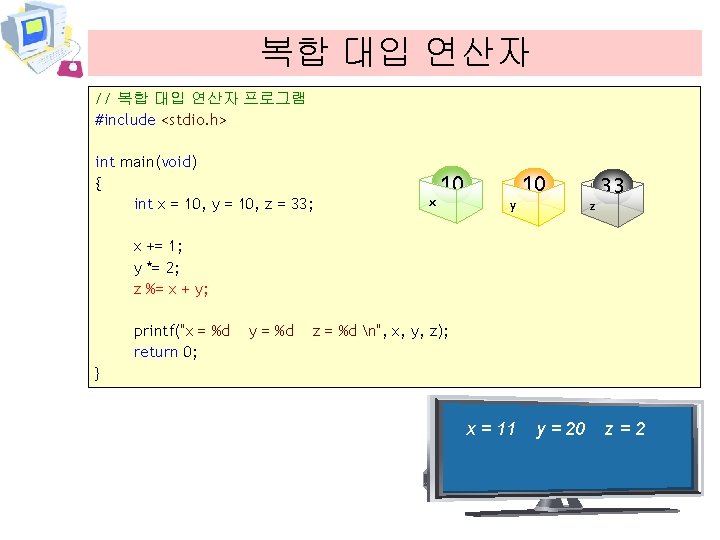 복합 대입 연산자

// 복합 대입 연산자 프로그램
#include <stdio.h>

int main(void)
{
int x = 10, y = 10, z = 33;

x += 1;
y *= 2;
z %= x + y;

printf("x = %d    y = %d    z = %d \n", x, y, z);
return 0;
}

10
x
10
y
33
z

x = 11    y = 20    z = 2